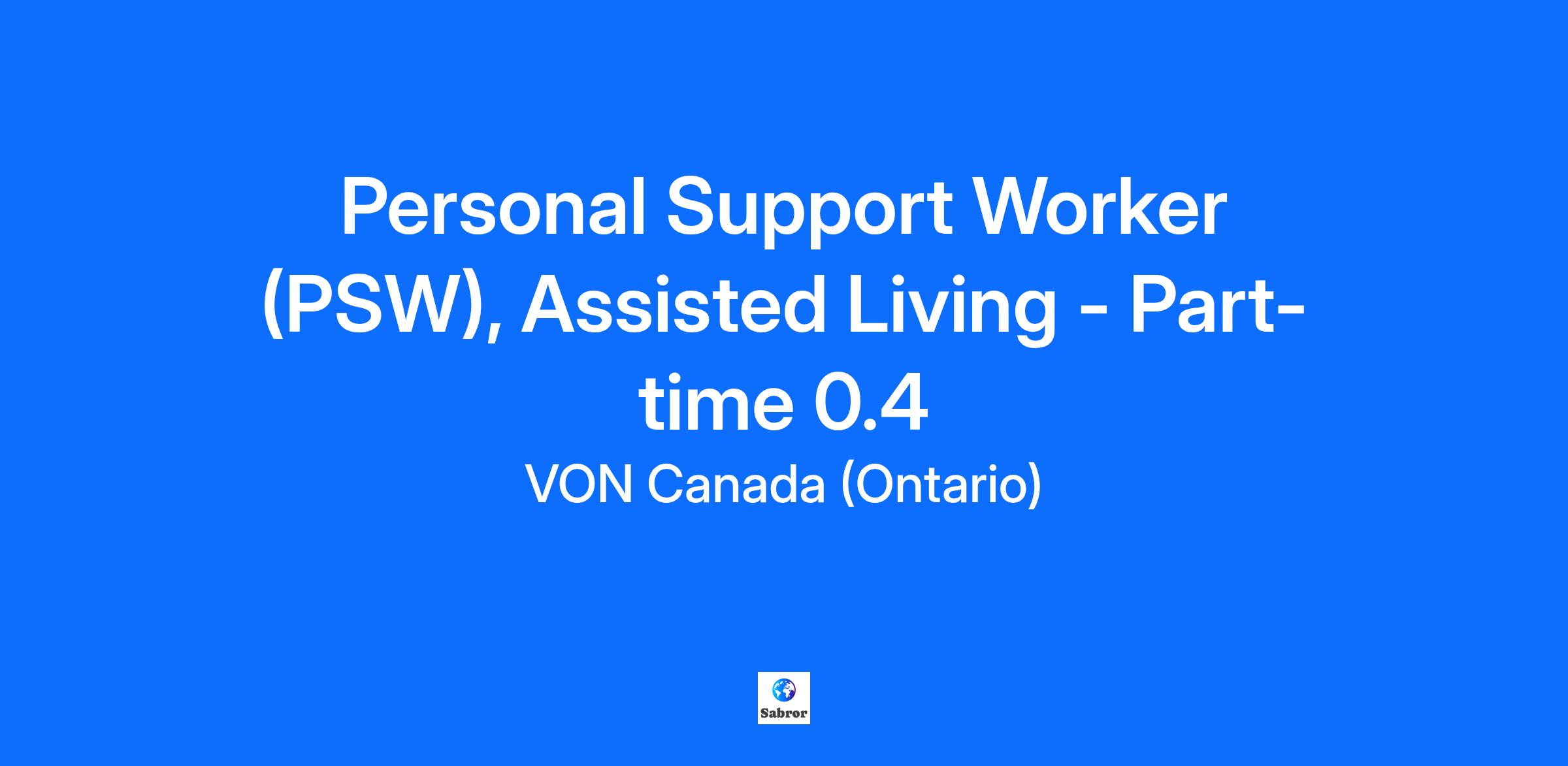 Personal Support Worker (PSW), Assisted Living - Part-time 0.4

VON Canada (Ontario)

Sabror